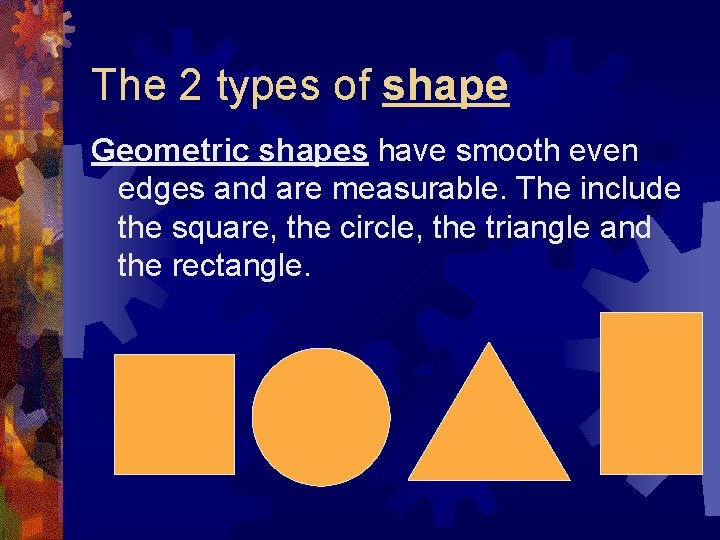 The 2 types of shape

Geometric shapes have smooth even edges and are measurable. The include the square, the circle, the triangle and the rectangle.